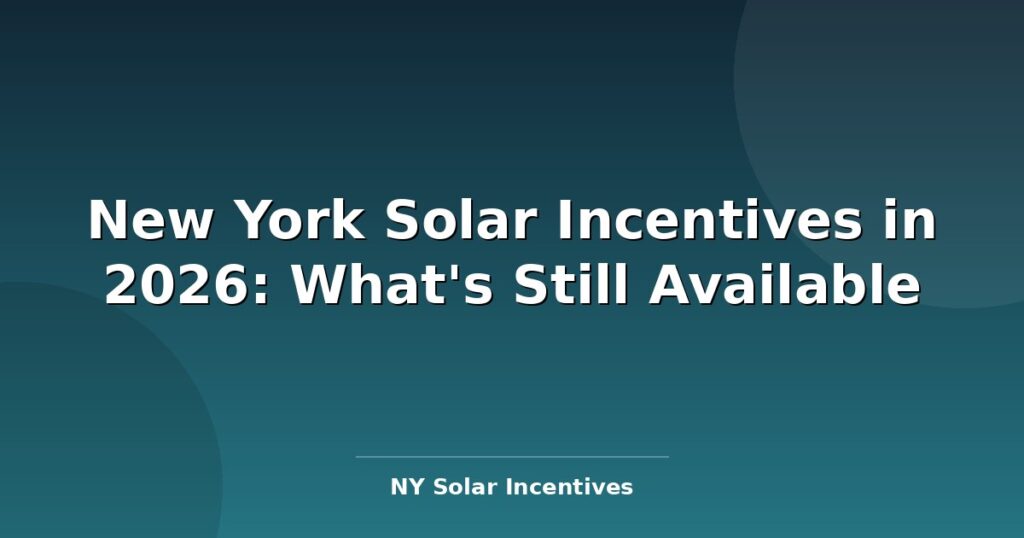 New York Solar Incentives in 2026: What's Still Available

NY Solar Incentives